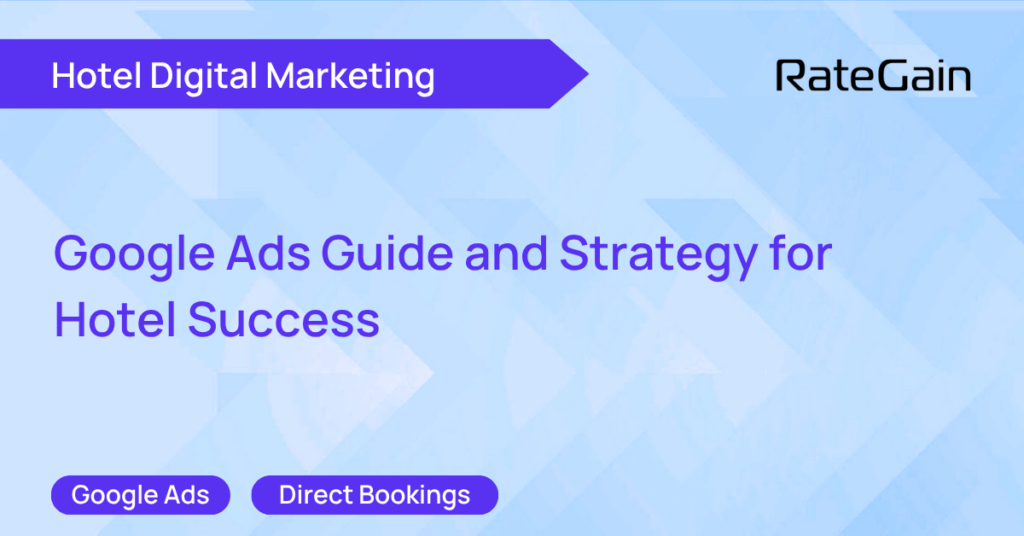 Hotel Digital Marketing

RateGain

Google Ads Guide and Strategy for Hotel Success

Google Ads

Direct Bookings